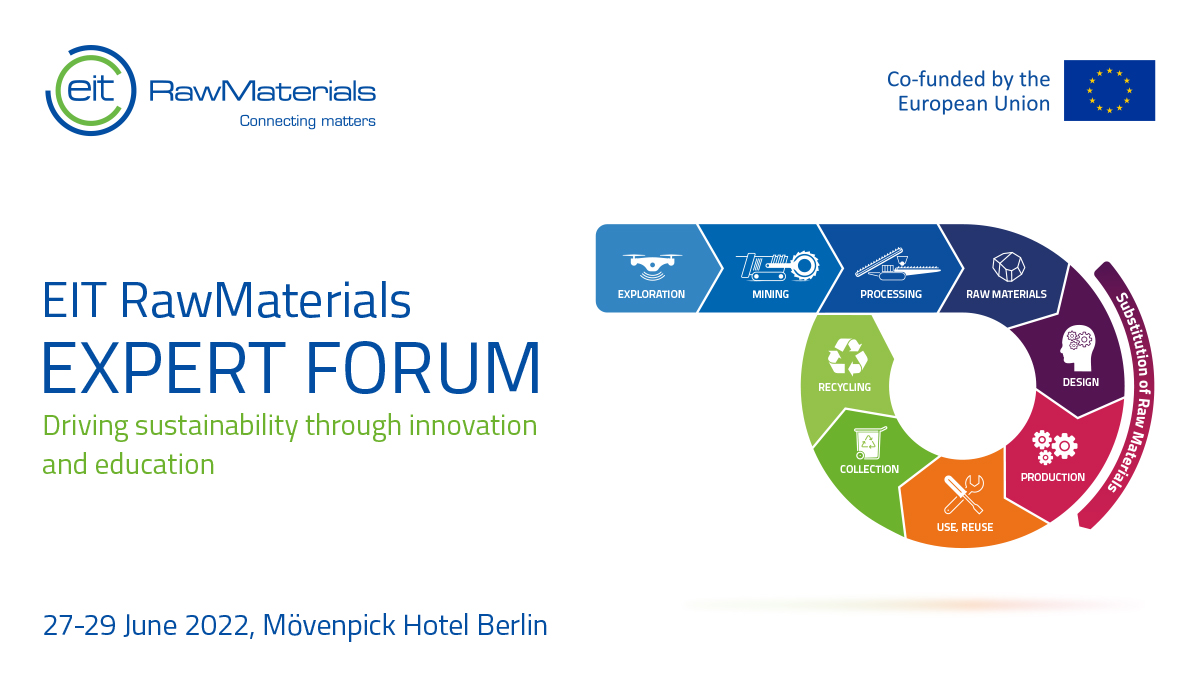 eit RawMaterials
Connecting matters

Co-funded by the European Union

EIT RawMaterials
EXPERT FORUM
Driving sustainability through innovation and education

EXPLORATION
MINING
PROCESSING
RAW MATERIALS
DESIGN
PRODUCTION
USE, REUSE
COLLECTION
RECYCLING
Substitution of Raw Materials

27-29 June 2022, Mövenpick Hotel Berlin